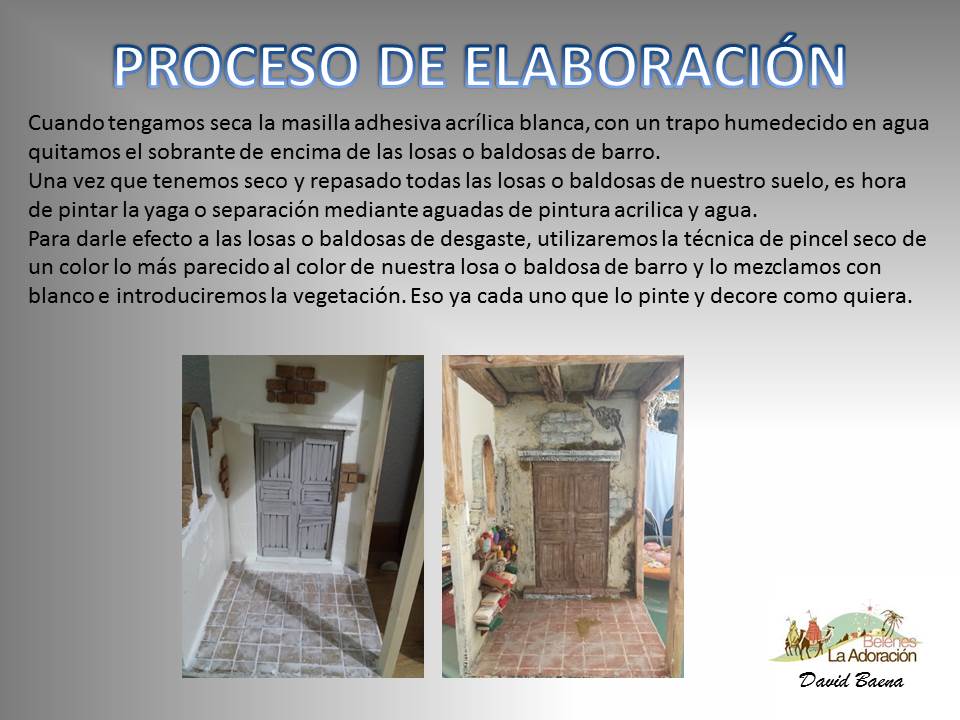 PROCESO DE ELABORACIÓN

Cuando tengamos seca la masilla adhesiva acrílica blanca, con un trapo humedecido en agua quitamos el sobrante de encima de las losas o baldosas de barro.
Una vez que tenemos seco y repasado todas las losas o baldosas de nuestro suelo, es hora de pintar la yaga o separación mediante aguadas de pintura acrilica y agua.
Para darle efecto a las losas o baldosas de desgaste, utilizaremos la técnica de pincel seco de un color lo más parecido al color de nuestra losa o baldosa de barro y lo mezclamos con blanco e introduciremos la vegetación. Eso ya cada uno que lo pinte y decore como quiera.

Belenes La Adoración
David Baena